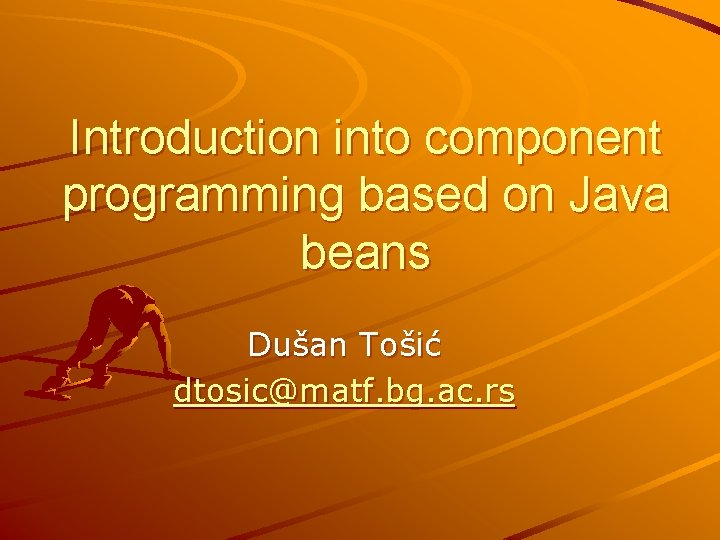 Introduction into component programming based on Java beans

Dušan Tošić
dtosic@matf.bg.ac.rs